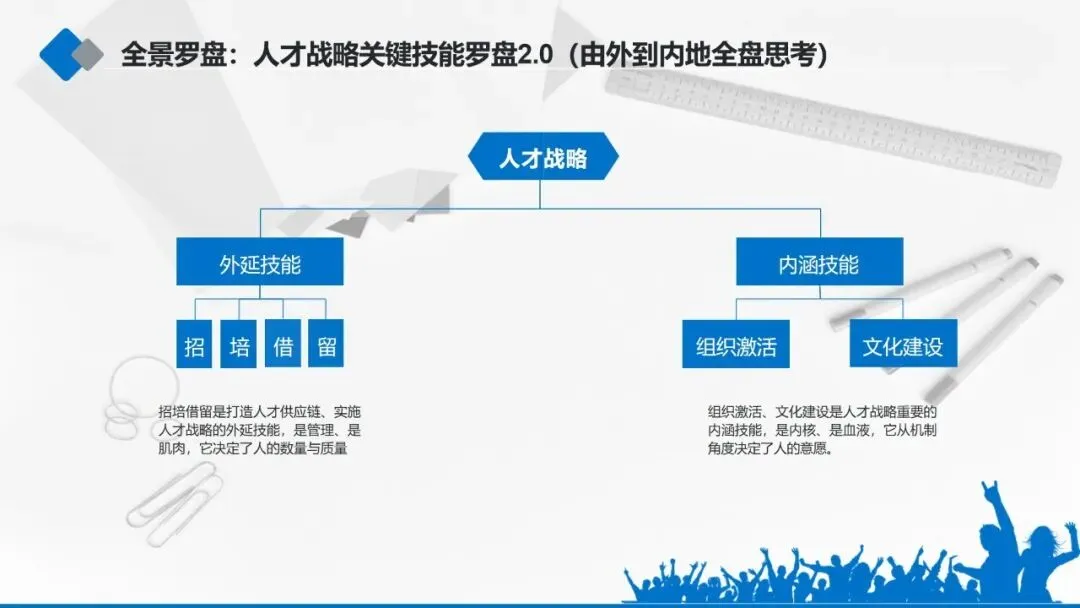 全景罗盘：人才战略关键技能罗盘2.0（由外到内地全盘思考）

人才战略

外延技能

招 培 借 留

招培借留是打造人才供应链、实施人才战略的外延技能，是管理、是肌肉，它决定了人的数量与质量

内涵技能

组织激活 文化建设

组织激活、文化建设是人才战略重要的内涵技能，是内核、是血液，它从机制角度决定了人的意愿。